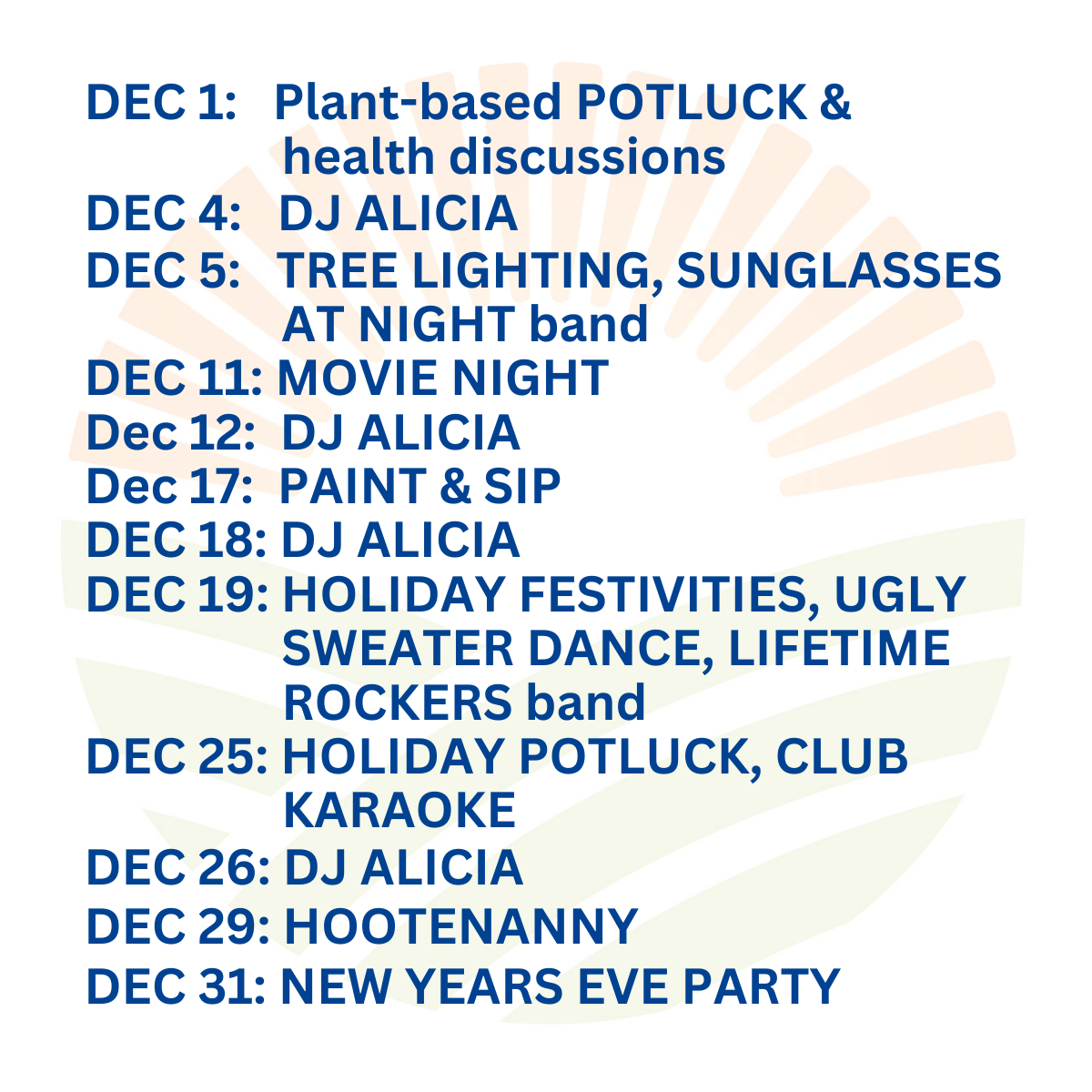 DEC 1: Plant-based POTLUCK & health discussions
DEC 4: DJ ALICIA
DEC 5: TREE LIGHTING, SUNGLASSES AT NIGHT band
DEC 11: MOVIE NIGHT
Dec 12: DJ ALICIA
Dec 17: PAINT & SIP
DEC 18: DJ ALICIA
DEC 19: HOLIDAY FESTIVITIES, UGLY SWEATER DANCE, LIFETIME ROCKERS band
DEC 25: HOLIDAY POTLUCK, CLUB KARAOKE
DEC 26: DJ ALICIA
DEC 29: HOOTENANNY
DEC 31: NEW YEARS EVE PARTY